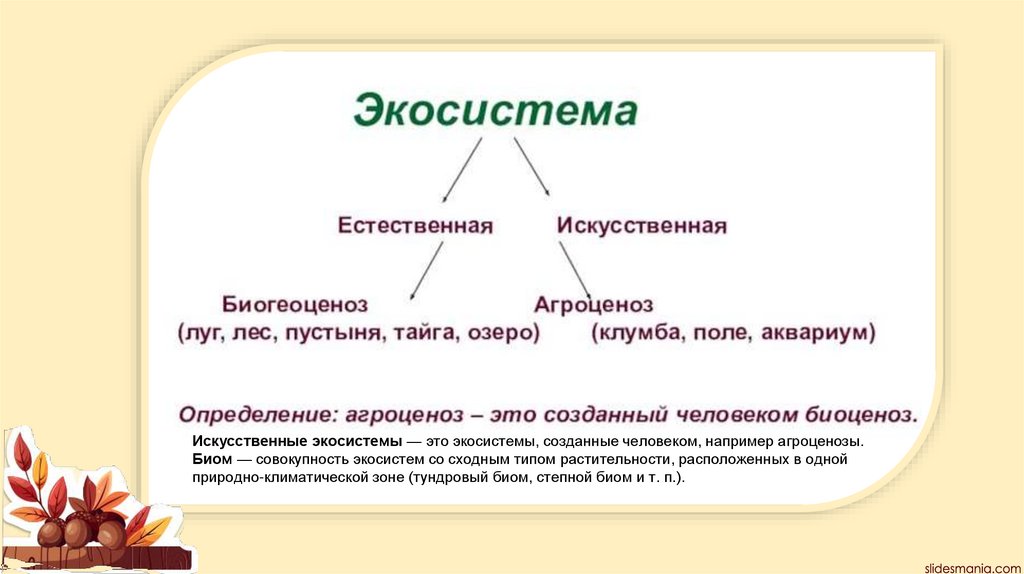 Экосистема

Естественная

Искусственная

Биогеоценоз
(луг, лес, пустыня, тайга, озеро)

Агроценоз
(клумба, поле, аквариум)

Определение: агроценоз – это созданный человеком биоценоз.

Искусственные экосистемы — это экосистемы, созданные человеком, например агроценозы.
Биом — совокупность экосистем со сходным типом растительности, расположенных в одной природно-климатической зоне (тундровый биом, степной биом и т. п.).

slidesmania.com